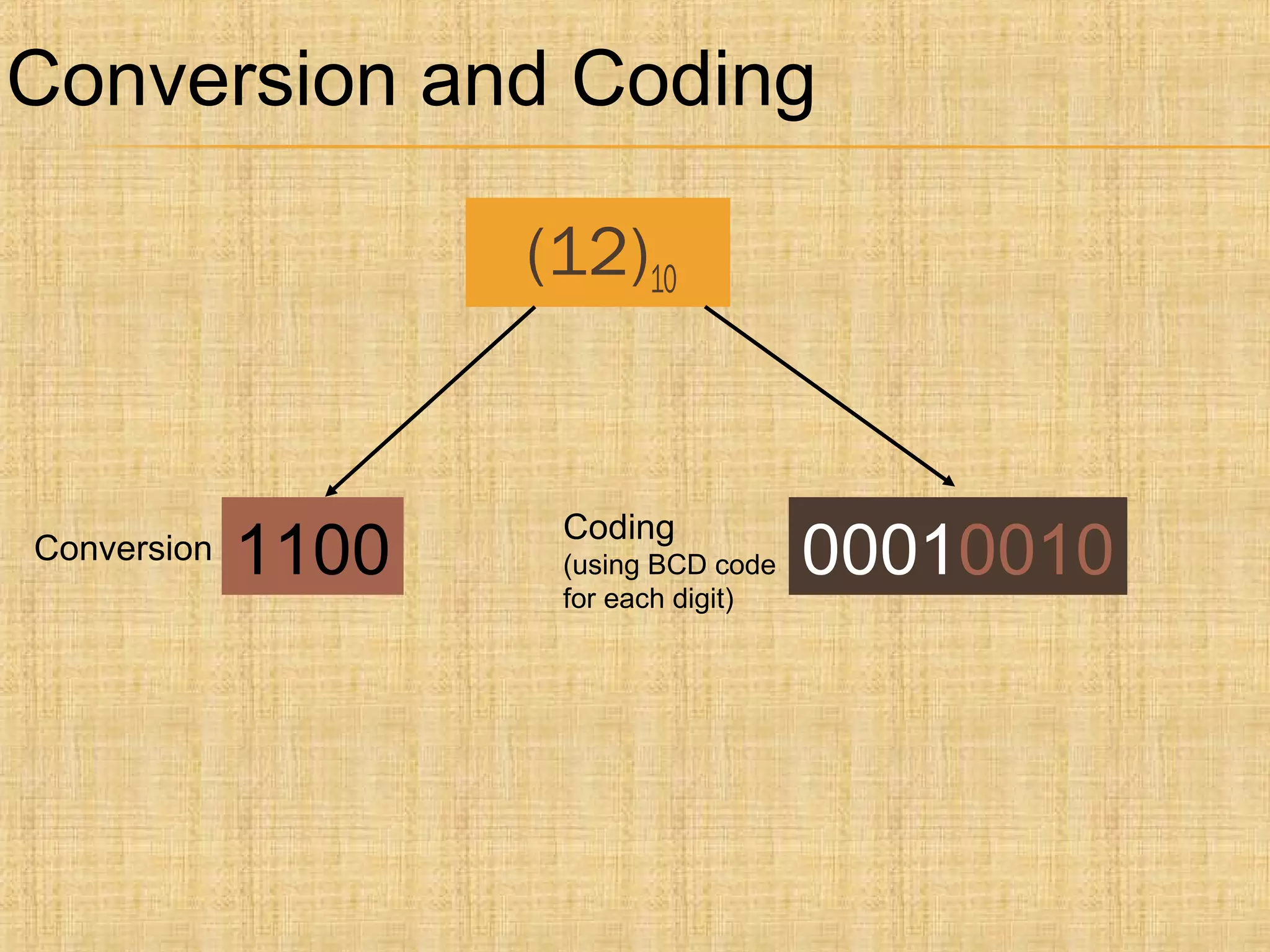 Conversion and Coding

$(12)_{10}$

Conversion 1100

Coding
(using BCD code for each digit)

00010010